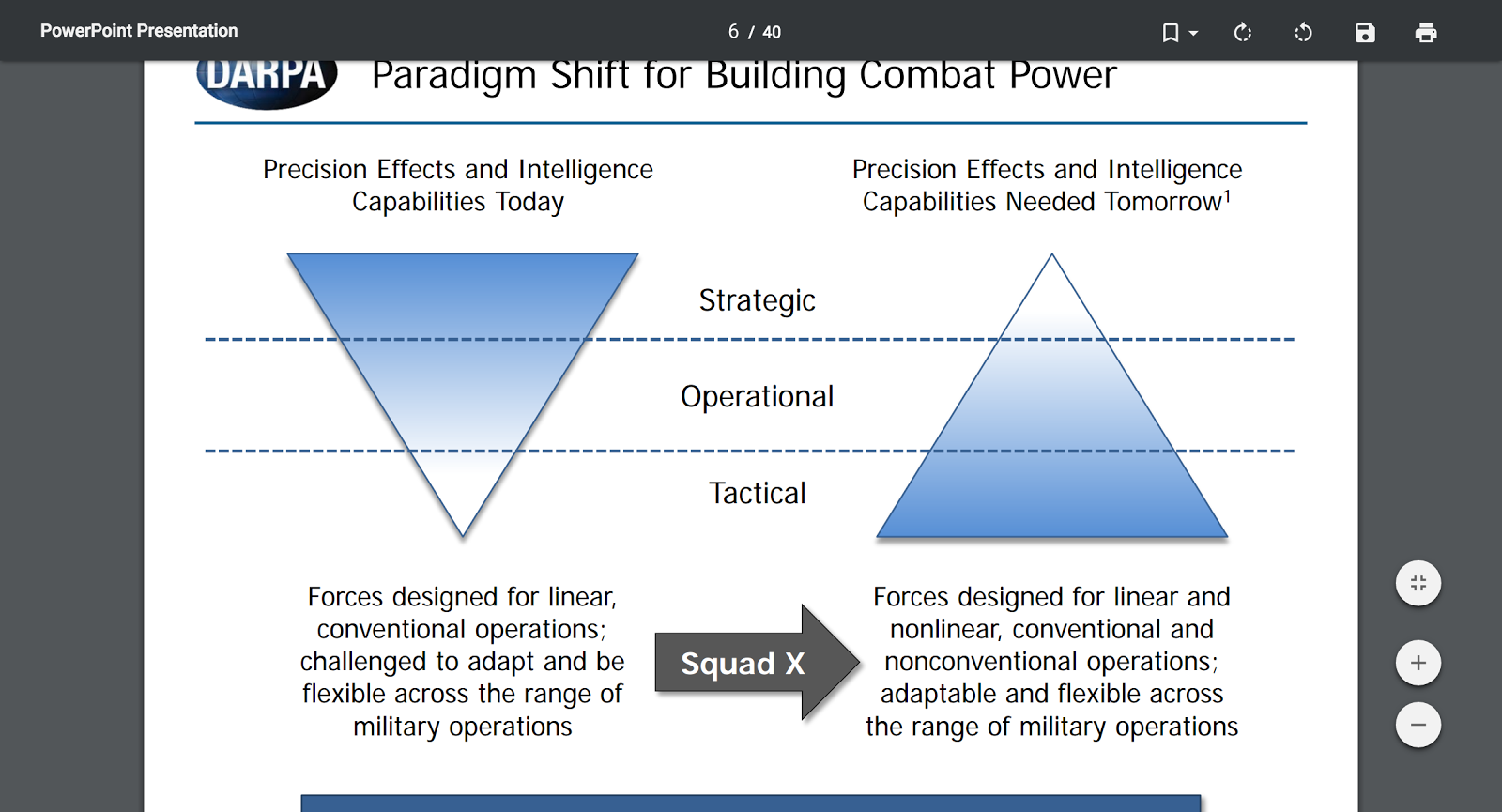 PowerPoint Presentation

6 / 40

DARPA

Paradigm Shift for Building Combat Power

Precision Effects and Intelligence Capabilities Today

Precision Effects and Intelligence Capabilities Needed Tomorrow$^1$

Strategic

Operational

Tactical

Forces designed for linear, conventional operations; challenged to adapt and be flexible across the range of military operations

Squad X

Forces designed for linear and nonlinear, conventional and nonconventional operations; adaptable and flexible across the range of military operations